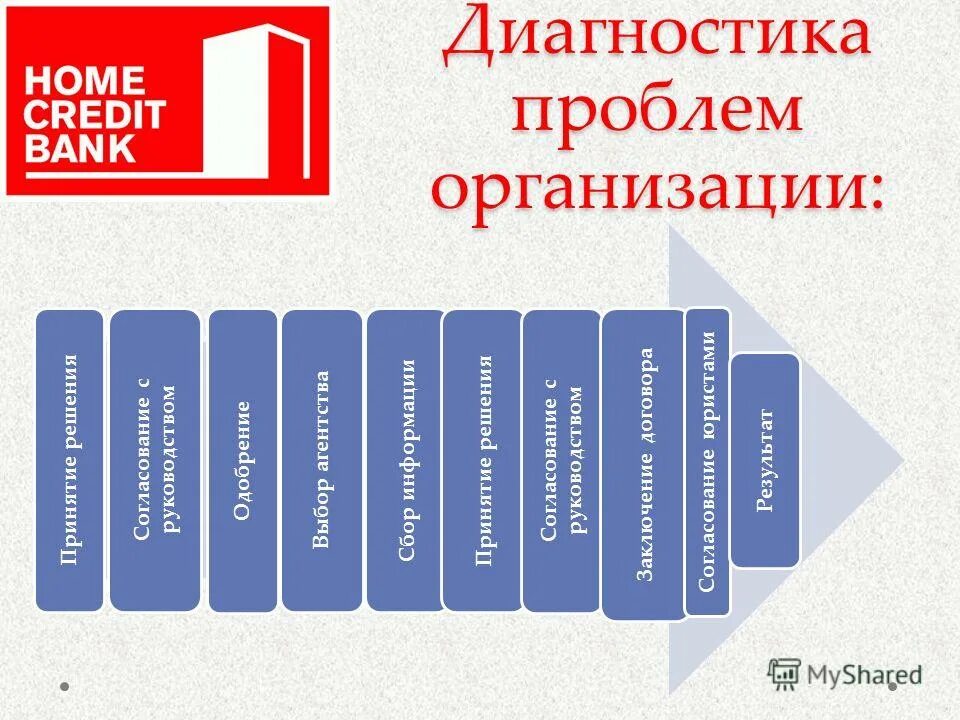 HOME CREDIT BANK

Диагностика проблем организации:

Принятие решения

Согласование с руководством

Одобрение

Выбор агентства

Сбор информации

Принятие решения

Согласование с руководством

Заключение договора

Согласование юристами

Результат

MyShared